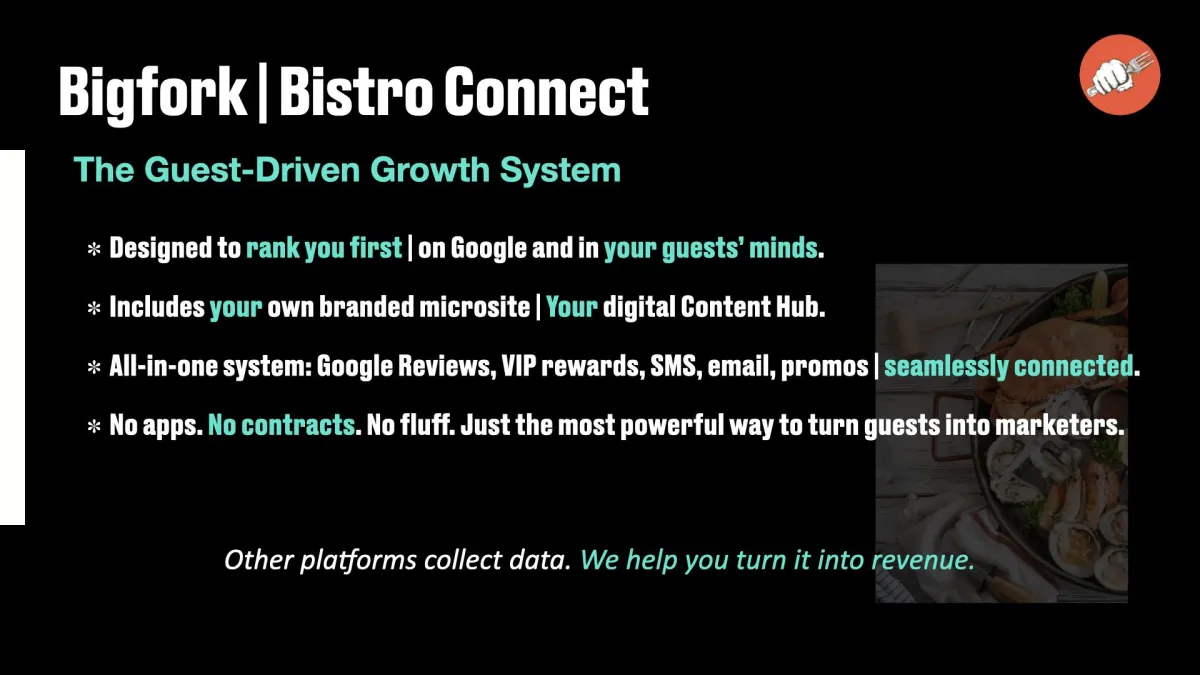 Bigfork | Bistro Connect

The Guest-Driven Growth System

* Designed to rank you first | on Google and in your guests' minds.

* Includes your own branded microsite | Your digital Content Hub.

* All-in-one system: Google Reviews, VIP rewards, SMS, email, promos | seamlessly connected.

* No apps. No contracts. No fluff. Just the most powerful way to turn guests into marketers.

Other platforms collect data. We help you turn it into revenue.